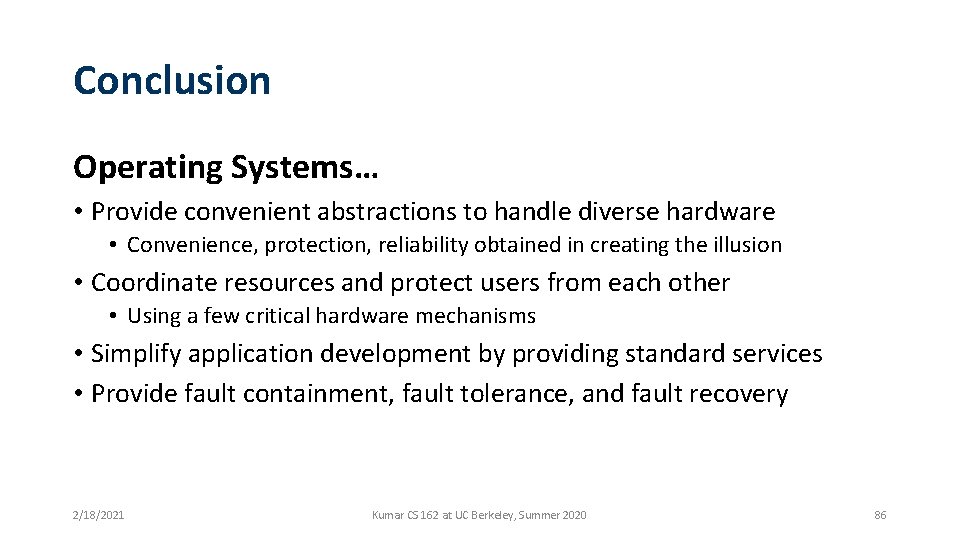 Conclusion

Operating Systems…

• Provide convenient abstractions to handle diverse hardware
  • Convenience, protection, reliability obtained in creating the illusion
• Coordinate resources and protect users from each other
  • Using a few critical hardware mechanisms
• Simplify application development by providing standard services
• Provide fault containment, fault tolerance, and fault recovery

2/18/2021

Kumar CS 162 at UC Berkeley, Summer 2020

86